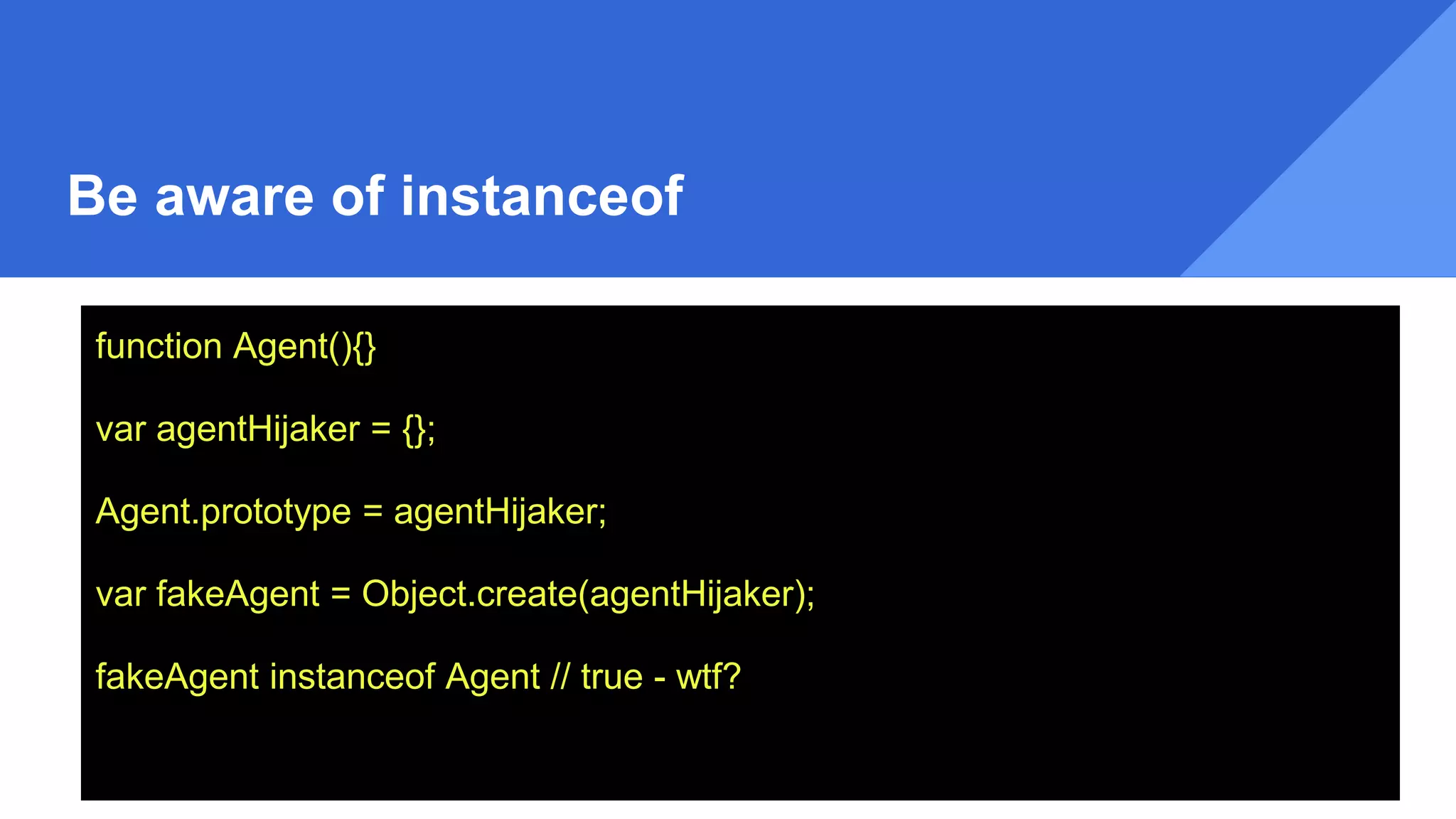 Be aware of instanceof

function Agent(){}

var agentHijaker = {};

Agent.prototype = agentHijaker;

var fakeAgent = Object.create(agentHijaker);

fakeAgent instanceof Agent // true - wtf?